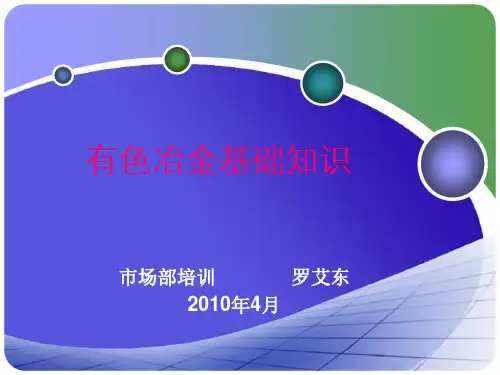 有色冶金基础知识

市场部培训　　罗艾东
2010年4月